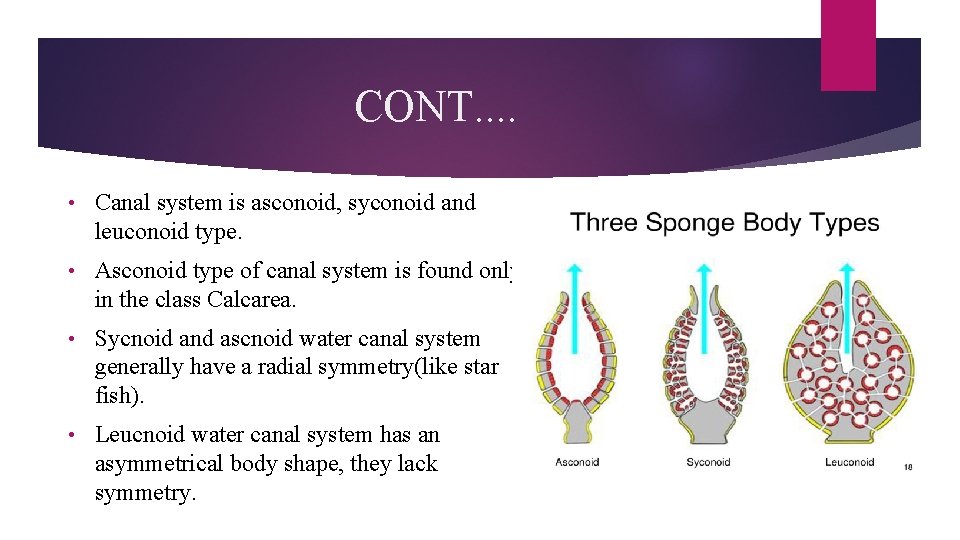 CONT....

• Canal system is asconoid, syconoid and leuconoid type.

• Asconoid type of canal system is found only in the class Calcarea.

• Sycnoid and ascnoid water canal system generally have a radial symmetry(like star fish).

• Leucnoid water canal system has an asymmetrical body shape, they lack symmetry.

Three Sponge Body Types

Asconoid

Syconoid

Leuconoid

18